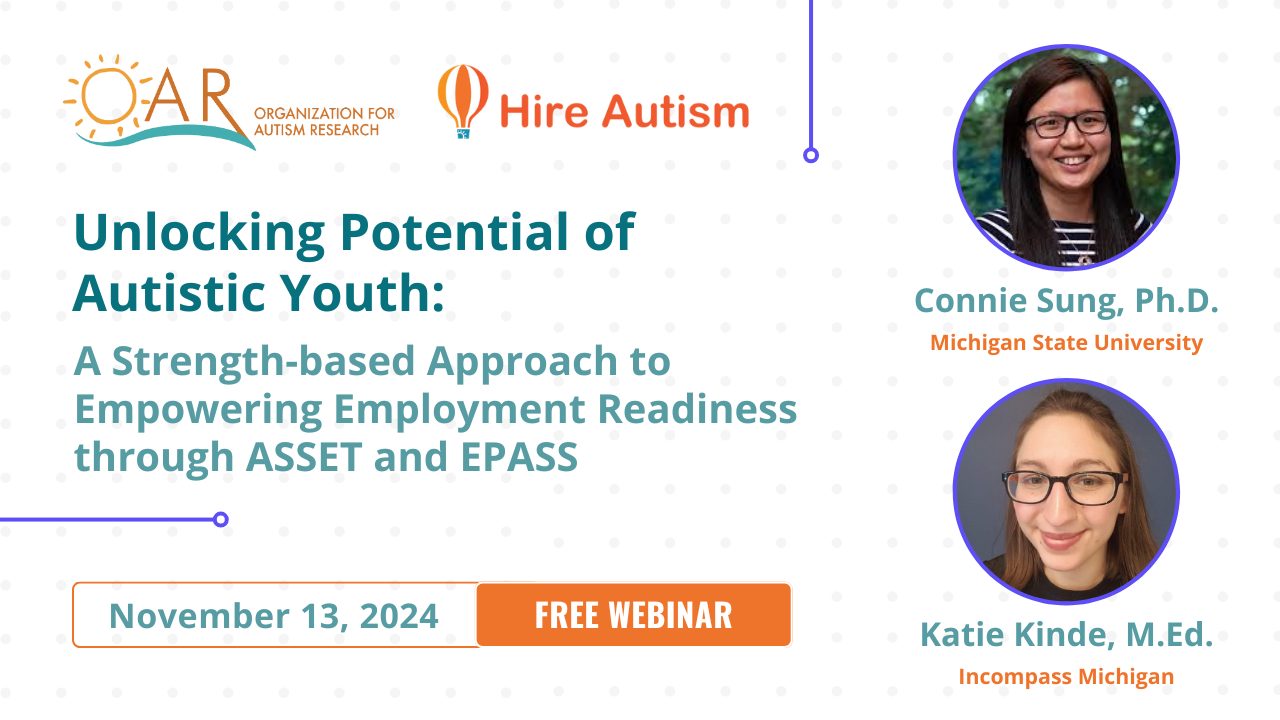 OAR ORGANIZATION FOR AUTISM RESEARCH

Hire Autism

Unlocking Potential of Autistic Youth:

A Strength-based Approach to Empowering Employment Readiness through ASSET and EPASS

November 13, 2024

FREE WEBINAR

Connie Sung, Ph.D.
Michigan State University

Katie Kinde, M.Ed.
Incompass Michigan